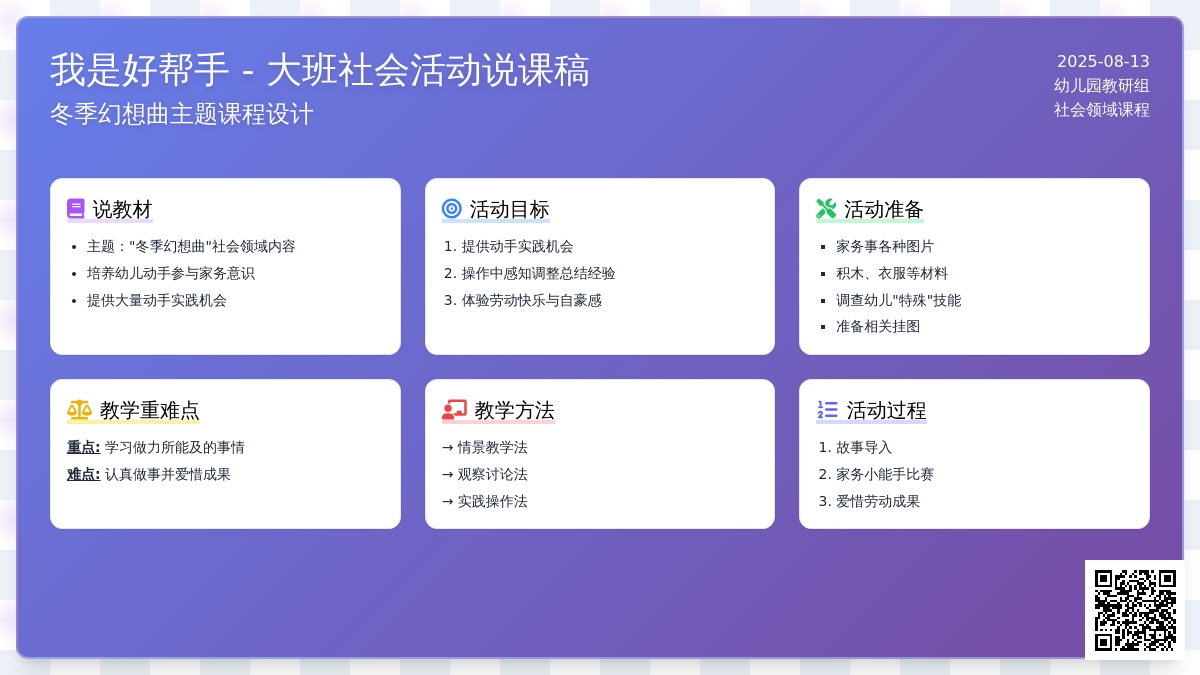 我是好帮手 - 大班社会活动说课稿

冬季幻想曲主题课程设计

2025-08-13
幼儿园教研组
社会领域课程

说教材

- 主题："冬季幻想曲"社会领域内容
- 培养幼儿动手参与家务意识
- 提供大量动手实践机会

活动目标

1. 提供动手实践机会
2. 操作中感知调整总结经验
3. 体验劳动快乐与自豪感

活动准备

- 家务事各种图片
- 积木、衣服等材料
- 调查幼儿"特殊"技能
- 准备相关挂图

教学重难点

重点: 学习做力所能及的事情
难点: 认真做事并爱惜成果

教学方法

→ 情景教学法
→ 观察讨论法
→ 实践操作法

活动过程

1. 故事导入
2. 家务小能手比赛
3. 爱惜劳动成果